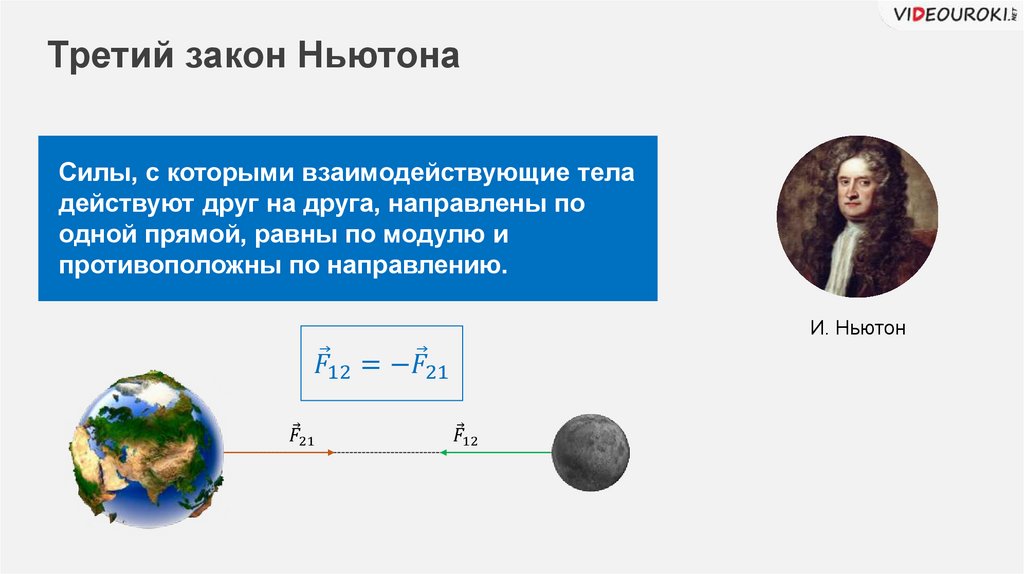 VIDEOUROKI.NET

Третий закон Ньютона

Силы, с которыми взаимодействующие тела действуют друг на друга, направлены по одной прямой, равны по модулю и противоположны по направлению.

И. Ньютон

$\vec{F}_{12} = -\vec{F}_{21}$

$\vec{F}_{21}$

$\vec{F}_{12}$